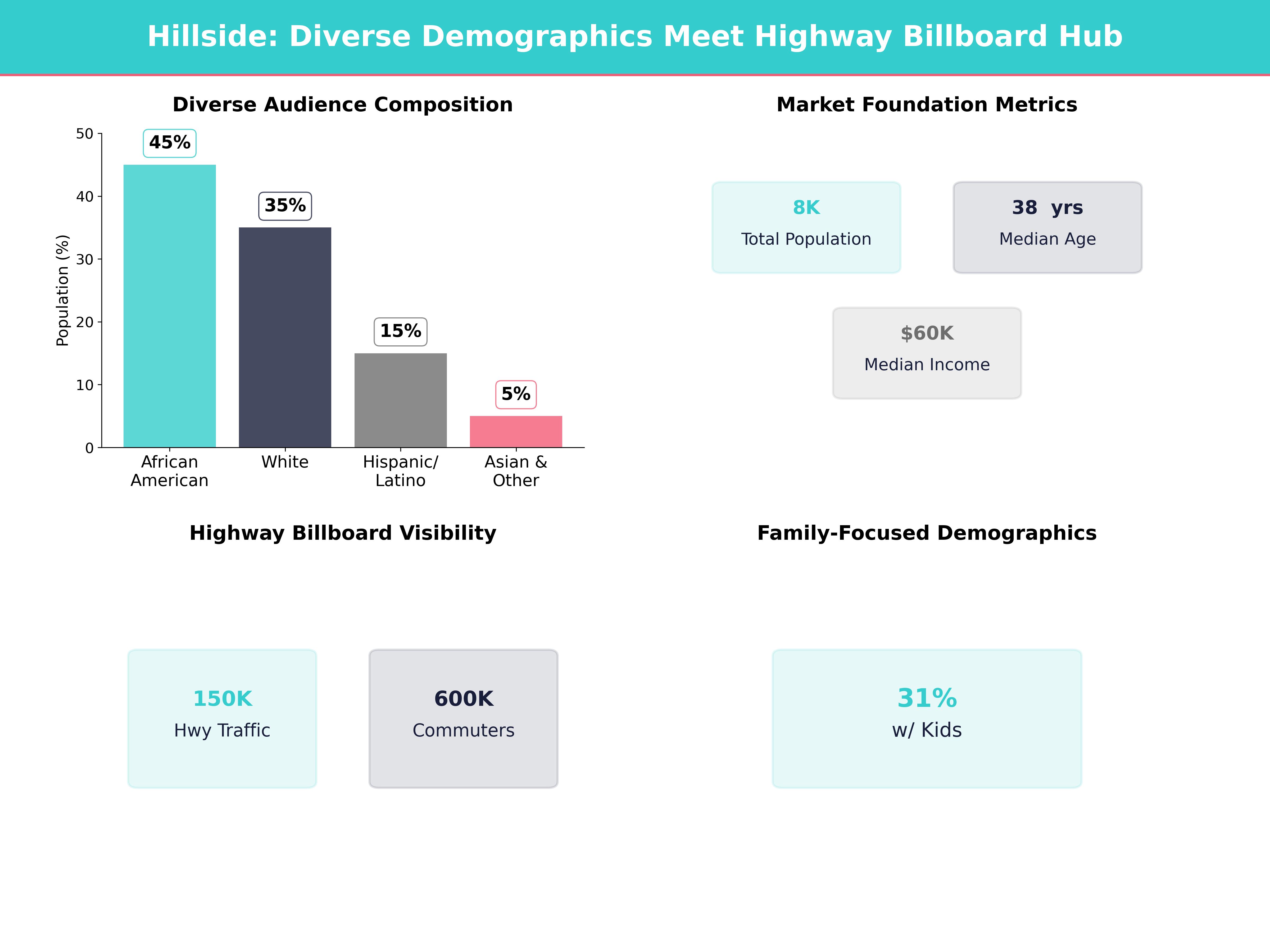 Hillside: Diverse Demographics Meet Highway Billboard Hub

Diverse Audience Composition

Population (%)

50
40
30
20
10
0

45%
35%
15%
5%

African American
White
Hispanic/ Latino
Asian & Other

Market Foundation Metrics

8K
Total Population

38 yrs
Median Age

$60K
Median Income

Highway Billboard Visibility

150K
Hwy Traffic

600K
Commuters

Family-Focused Demographics

31%
w/ Kids